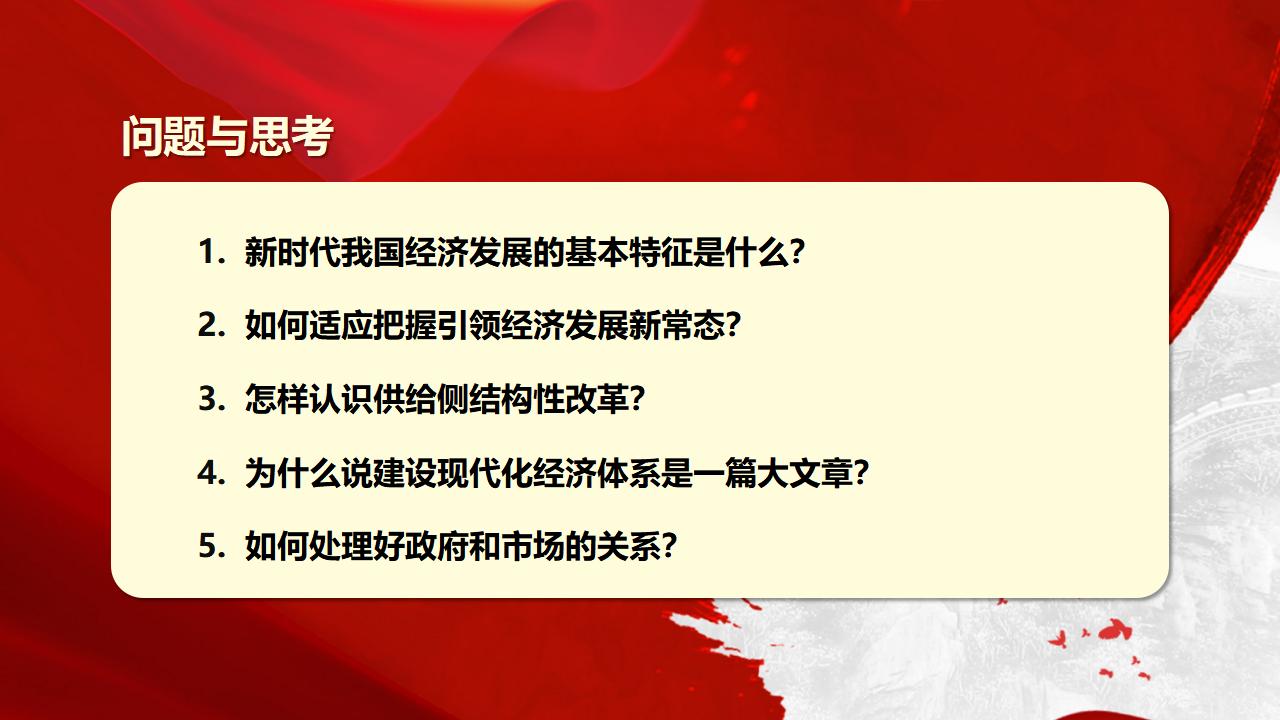 问题与思考

1. 新时代我国经济发展的基本特征是什么?

2. 如何适应把握引领经济发展新常态?

3. 怎样认识供给侧结构性改革?

4. 为什么说建设现代化经济体系是一篇大文章?

5. 如何处理好政府和市场的关系?